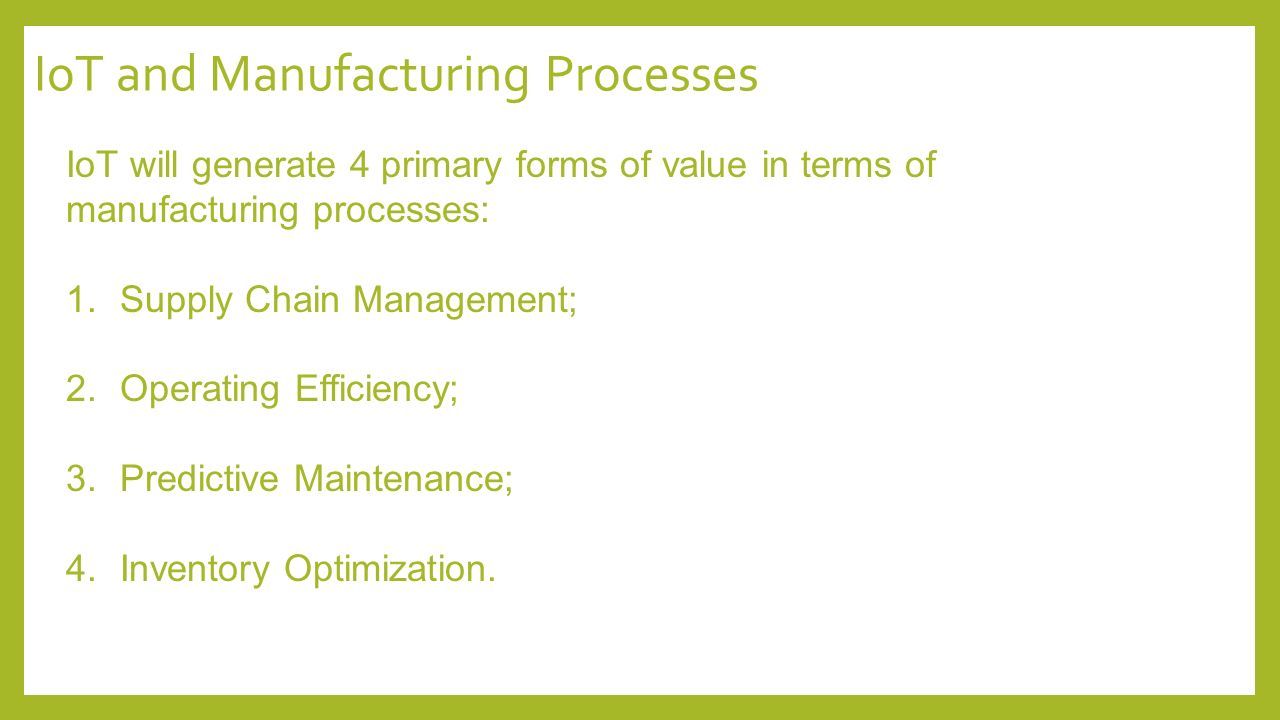 IoT and Manufacturing Processes

IoT will generate 4 primary forms of value in terms of manufacturing processes:

1. Supply Chain Management;

2. Operating Efficiency;

3. Predictive Maintenance;

4. Inventory Optimization.